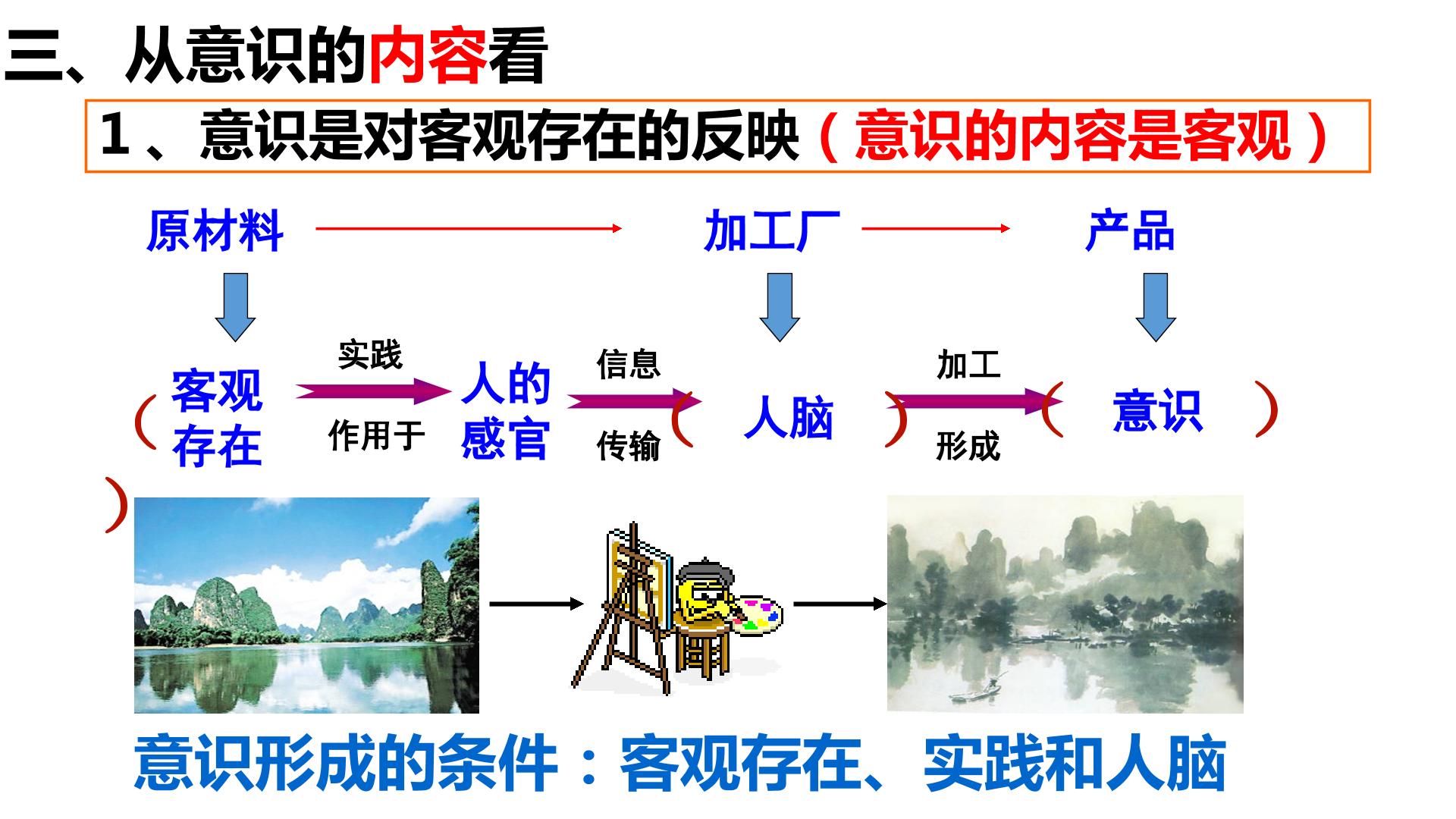 三、从意识的内容看

1、意识是对客观存在的反映（意识的内容是客观）

原材料 加工厂 产品

（客观存在）

实践

作用于

人的感官

信息

传输

（人脑）

加工

形成

（意识）

意识形成的条件：客观存在、实践和人脑